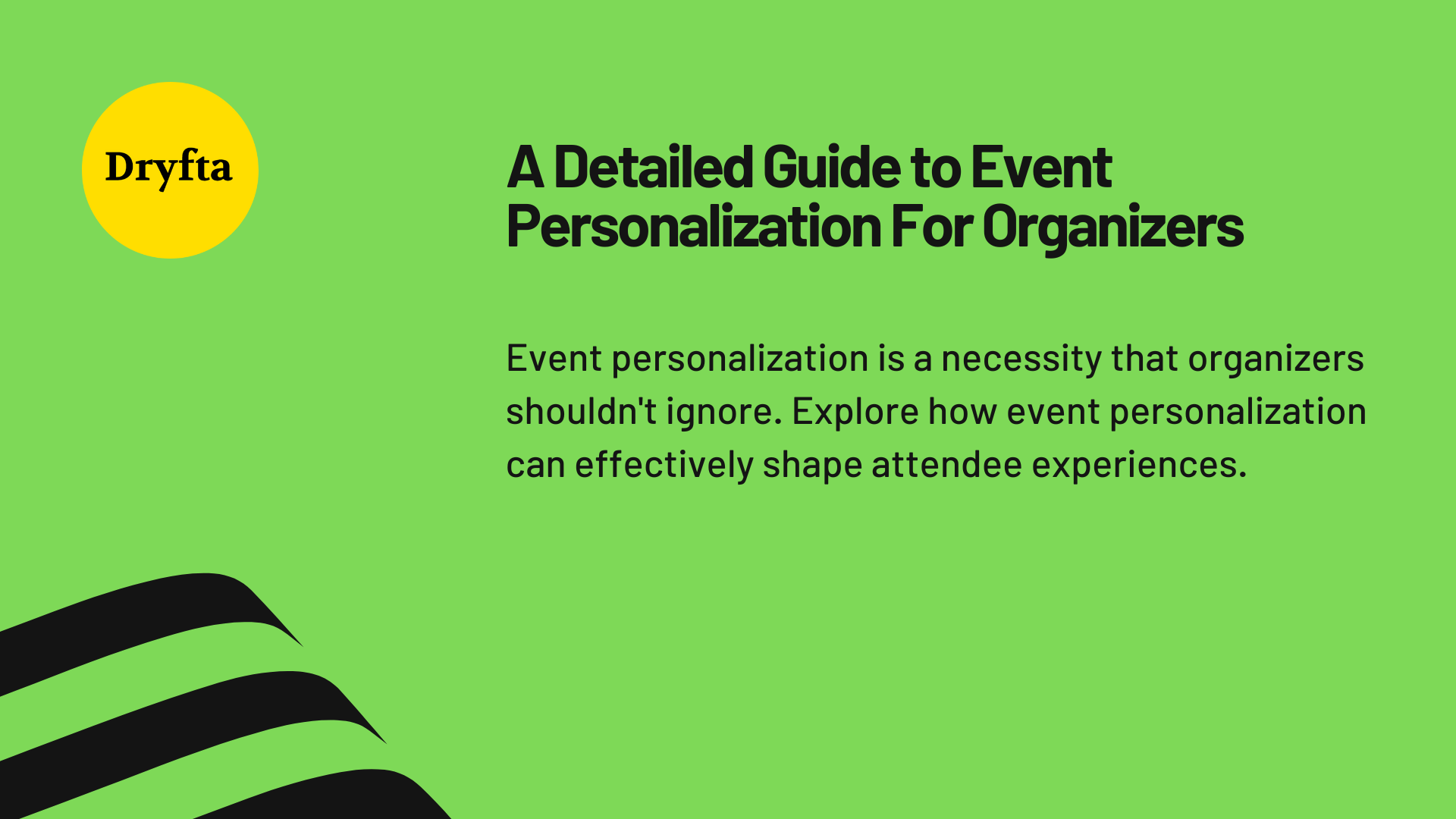 Dryfta

A Detailed Guide to Event Personalization For Organizers

Event personalization is a necessity that organizers shouldn't ignore. Explore how event personalization can effectively shape attendee experiences.